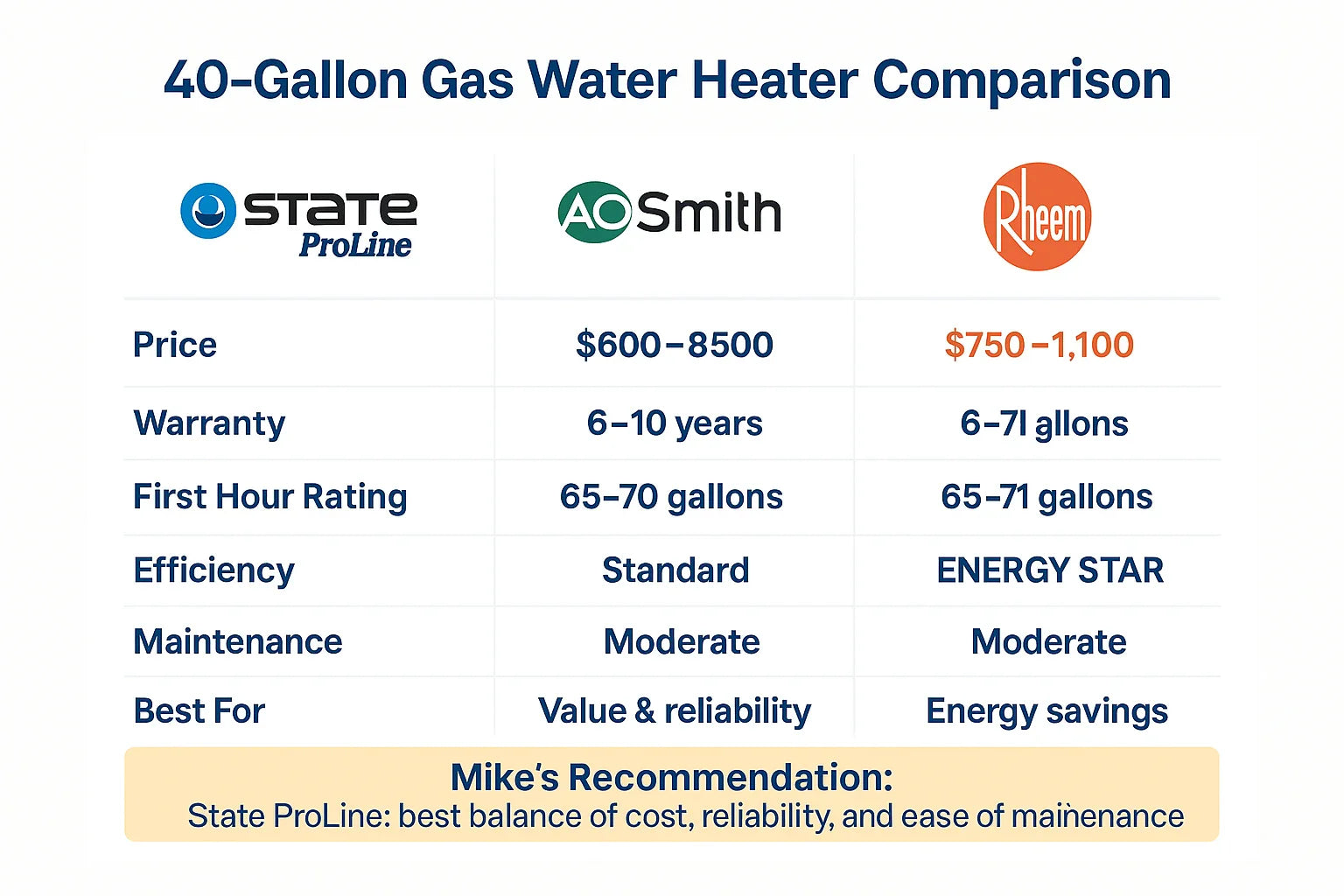 40-Gallon Gas Water Heater Comparison

| STATE ProLine | AO Smith | Rheem |
|---|---|---|
| Price | $600–8500 | $750–1,100 |
| Warranty | 6–10 years | 6–7l gllons |
| First Hour Rating | 65–70 gallons | 65–71 gallons |
| Efficiency | Standard | ENERGY STAR |
| Maintenance | Moderate | Moderate |
| Best For | Value & reliability | Energy savings |

Mike's Recommendation:
State ProLine: best balance of cost, reliability, and ease of mainenance